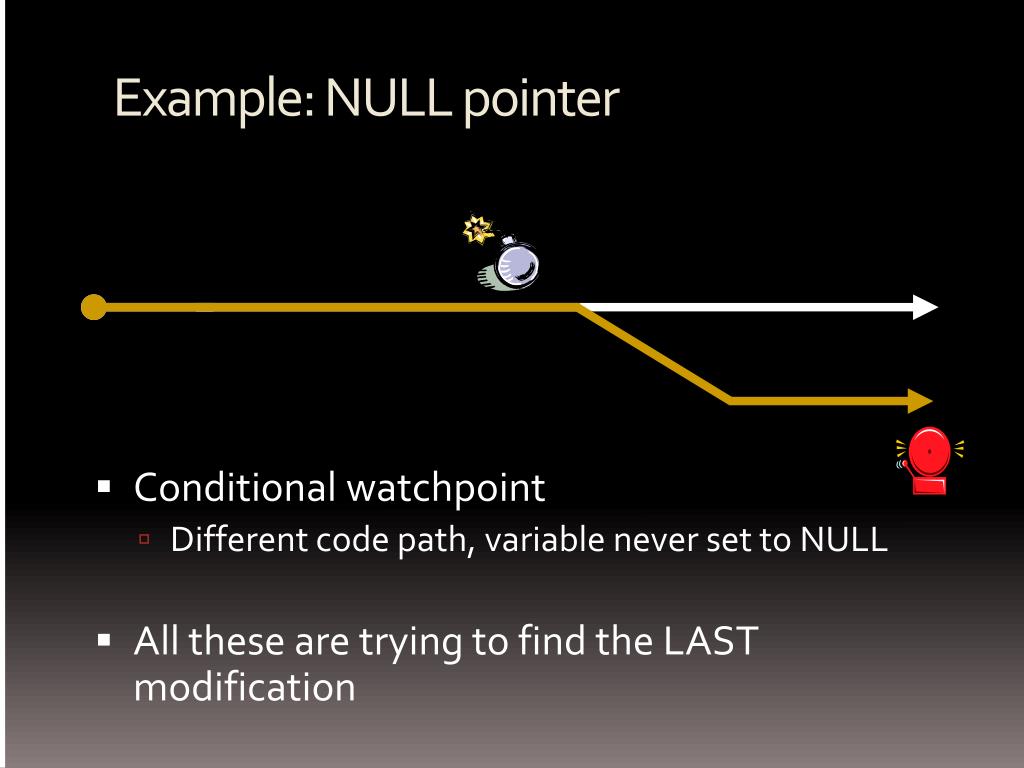 Example: NULL pointer

▪ Conditional watchpoint
▫ Different code path, variable never set to NULL

▪ All these are trying to find the LAST modification